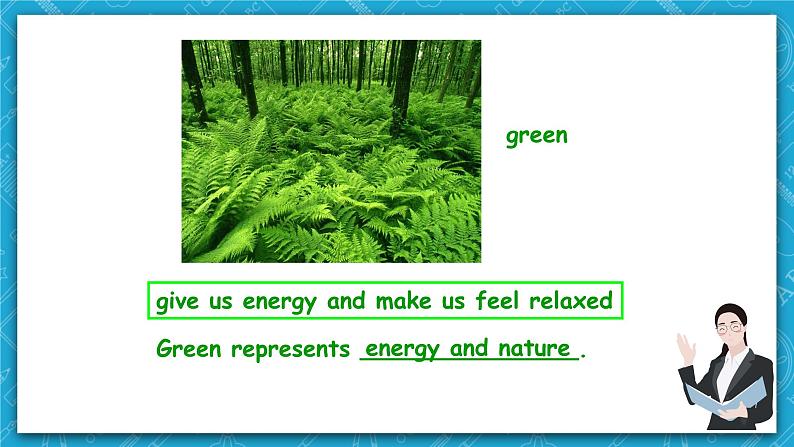 green

give us energy and make us feel relaxed

Green represents energy and nature.